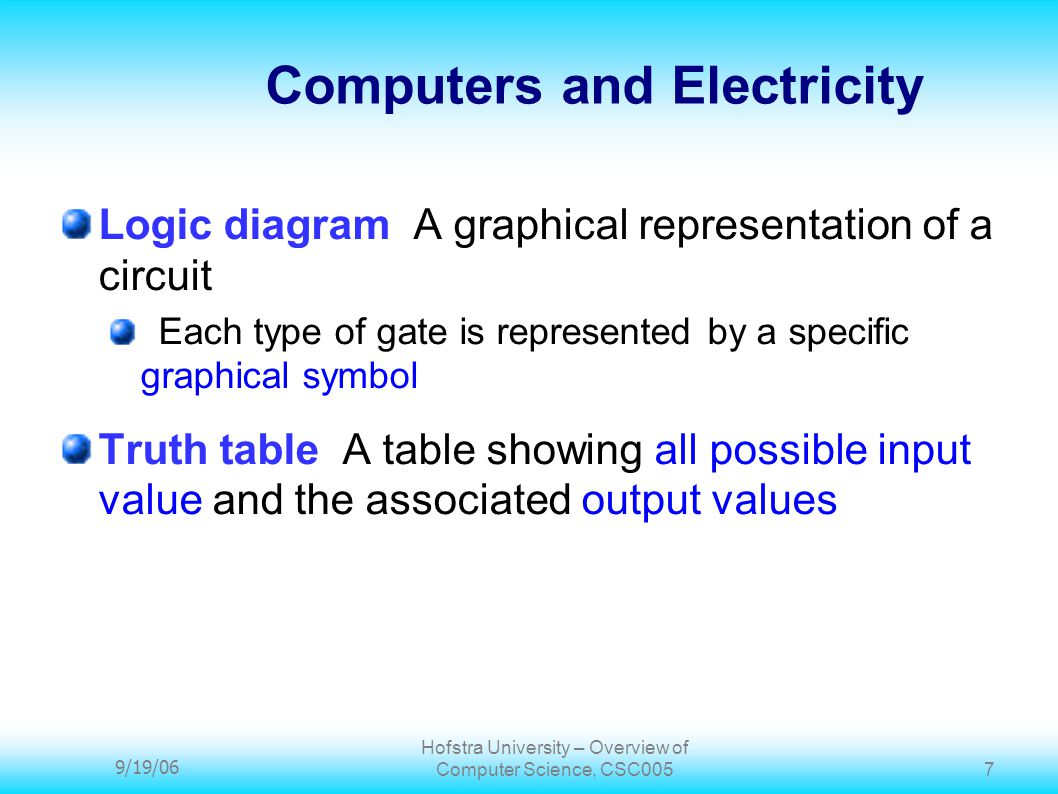 Computers and Electricity

Logic diagram A graphical representation of a circuit

Each type of gate is represented by a specific graphical symbol

Truth table A table showing all possible input value and the associated output values

9/19/06

Hofstra University – Overview of Computer Science, CSC005

7